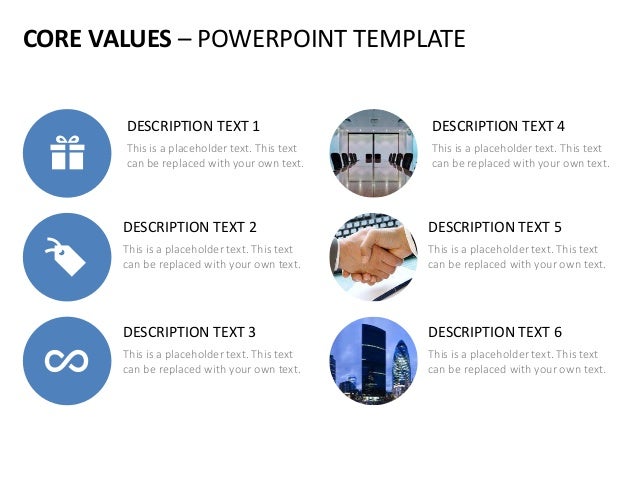 CORE VALUES – POWERPOINT TEMPLATE

DESCRIPTION TEXT 1
This is a placeholder text. This text can be replaced with your own text.

DESCRIPTION TEXT 2
This is a placeholder text. This text can be replaced with your own text.

DESCRIPTION TEXT 3
This is a placeholder text. This text can be replaced with your own text.

DESCRIPTION TEXT 4
This is a placeholder text. This text can be replaced with your own text.

DESCRIPTION TEXT 5
This is a placeholder text. This text can be replaced with your own text.

DESCRIPTION TEXT 6
This is a placeholder text. This text can be replaced with your own text.